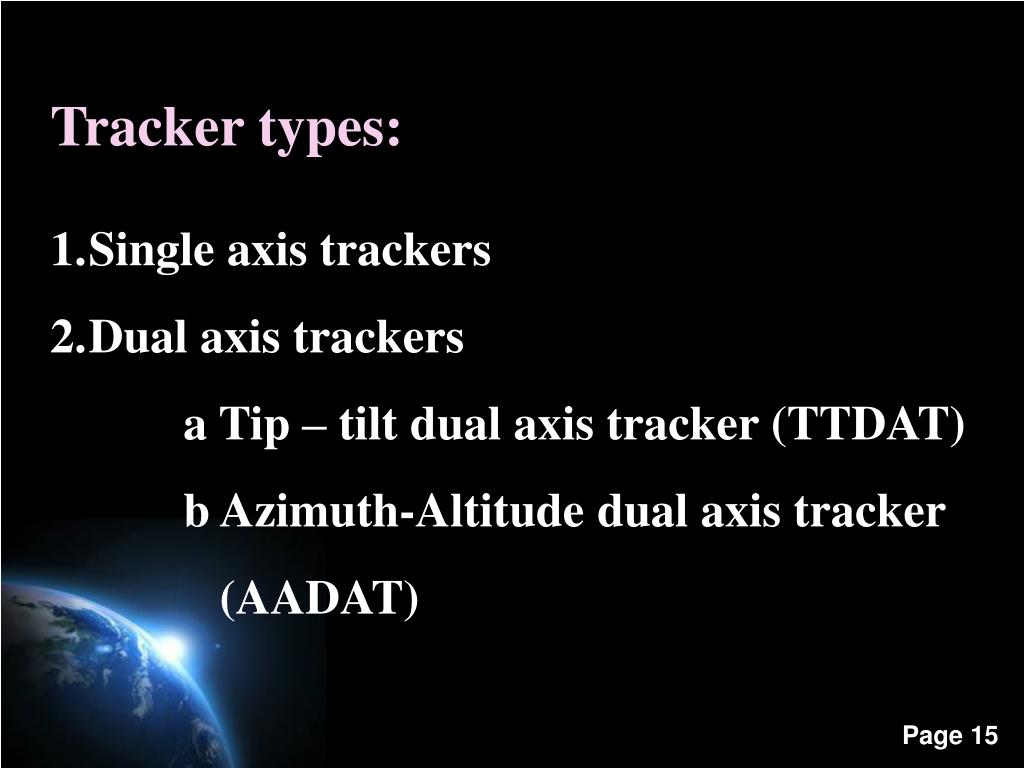 Tracker types:

1.Single axis trackers

2.Dual axis trackers

a Tip – tilt dual axis tracker (TTDAT)

b Azimuth-Altitude dual axis tracker (AADAT)

Page 15